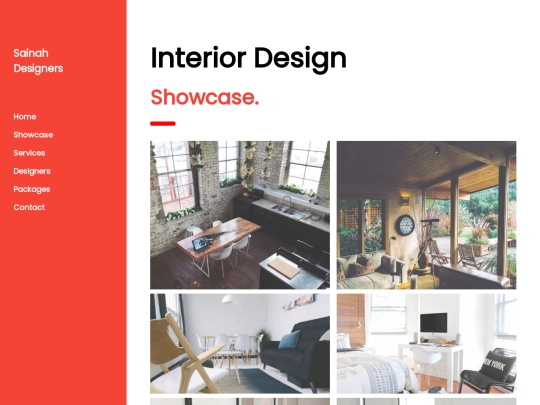 Sainah Designers

Home
Showcase
Services
Designers
Packages
Contact

Interior Design

Showcase.

NEW YORK